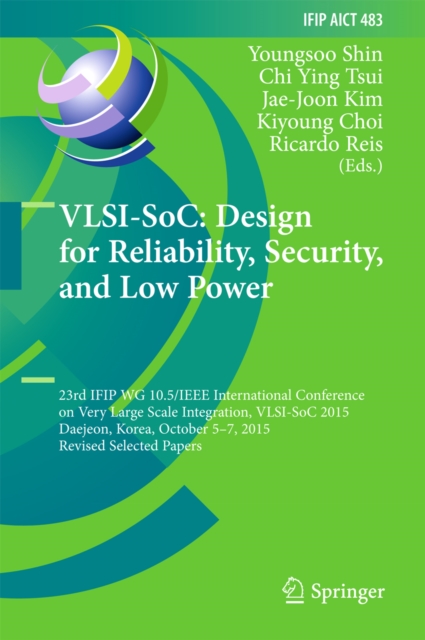 IFIP AICT 483

Youngsoo Shin
Chi Ying Tsui
Jae-Joon Kim
Kiyoung Choi
Ricardo Reis
(Eds.)

VLSI-SoC: Design for Reliability, Security, and Low Power

23rd IFIP WG 10.5/IEEE International Conference on Very Large Scale Integration, VLSI-SoC 2015
Daejeon, Korea, October 5–7, 2015
Revised Selected Papers

Springer